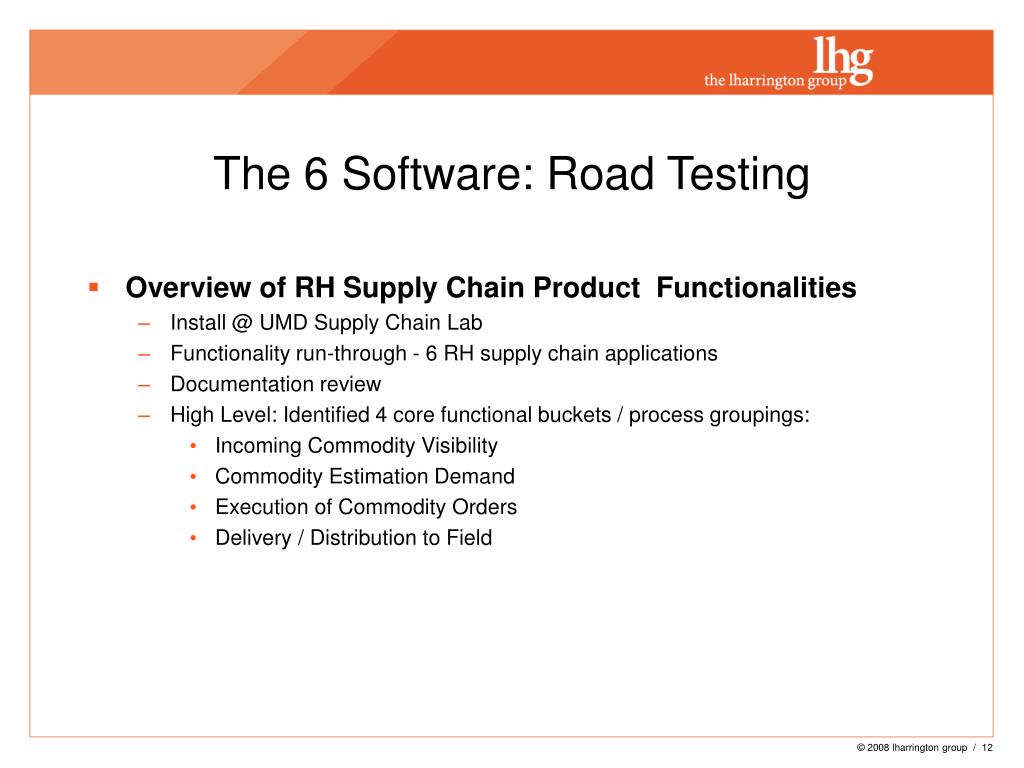 lhg
the lharrington group

The 6 Software: Road Testing

▪ Overview of RH Supply Chain Product Functionalities
– Install @ UMD Supply Chain Lab
– Functionality run-through - 6 RH supply chain applications
– Documentation review
– High Level: Identified 4 core functional buckets / process groupings:
• Incoming Commodity Visibility
• Commodity Estimation Demand
• Execution of Commodity Orders
• Delivery / Distribution to Field

© 2008 lharrington group / 12